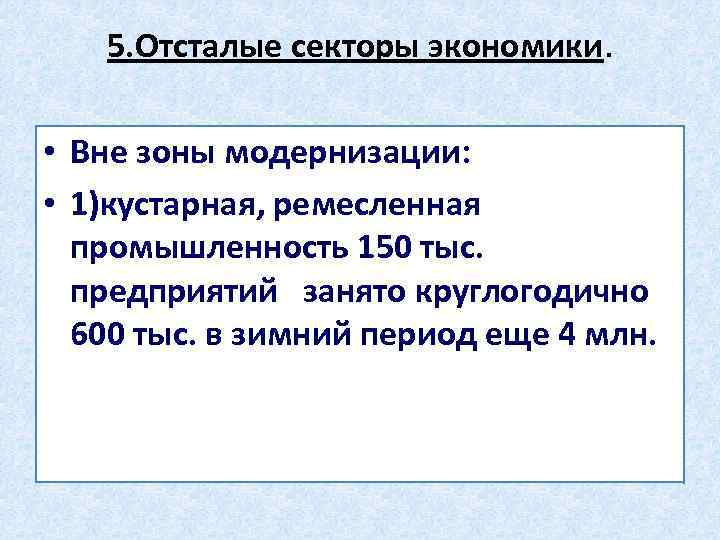 5.Отсталые секторы экономики.

• Вне зоны модернизации:
• 1)кустарная, ремесленная промышленность 150 тыс. предприятий занято круглогодично 600 тыс. в зимний период еще 4 млн.